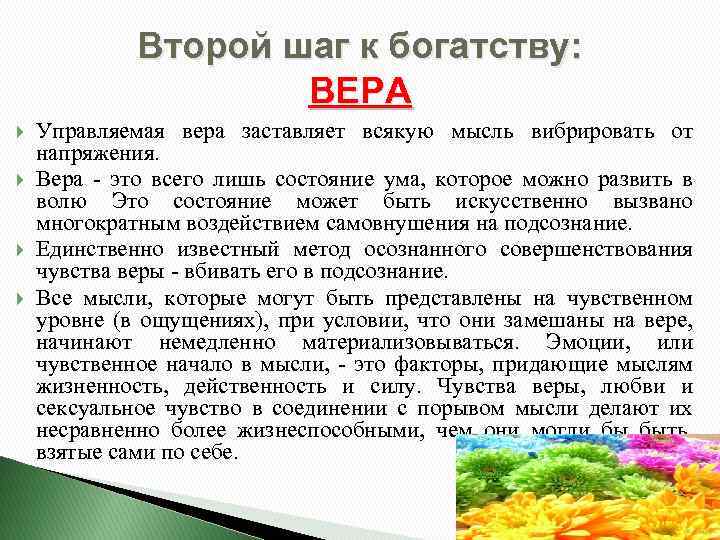 Второй шаг к богатству:
ВЕРА

Управляемая вера заставляет всякую мысль вибрировать от напряжения.

Вера - это всего лишь состояние ума, которое можно развить в волю Это состояние может быть искусственно вызвано многократным воздействием самовнушения на подсознание.

Единственно известный метод осознанного совершенствования чувства веры - вбивать его в подсознание.

Все мысли, которые могут быть представлены на чувственном уровне (в ощущениях), при условии, что они замешаны на вере, начинают немедленно материализовываться. Эмоции, или чувственное начало в мысли, - это факторы, придающие мыслям жизненность, действенность и силу. Чувства веры, любви и сексуальное чувство в соединении с порывом мысли делают их несравненно более жизнеспособными, чем они могли бы быть, взятые сами по себе.